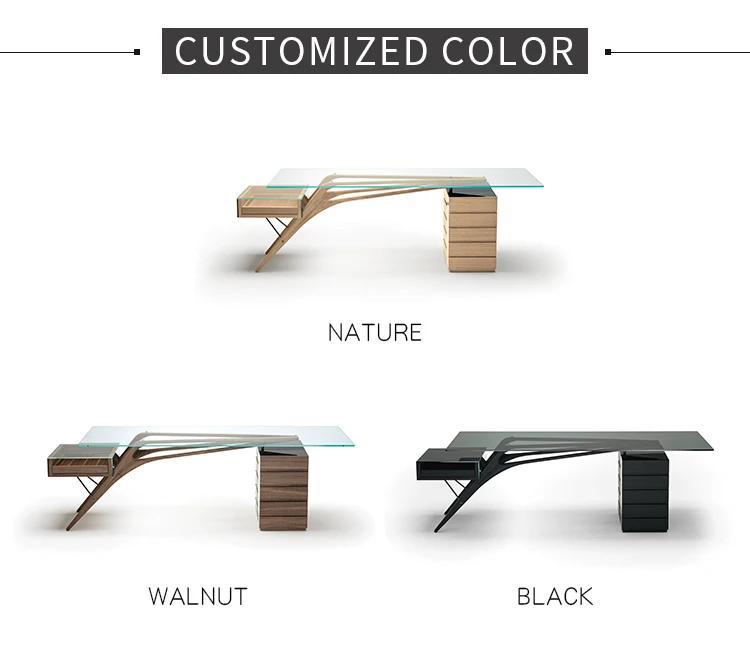 CUSTOMIZED COLOR

NATURE

WALNUT

BLACK